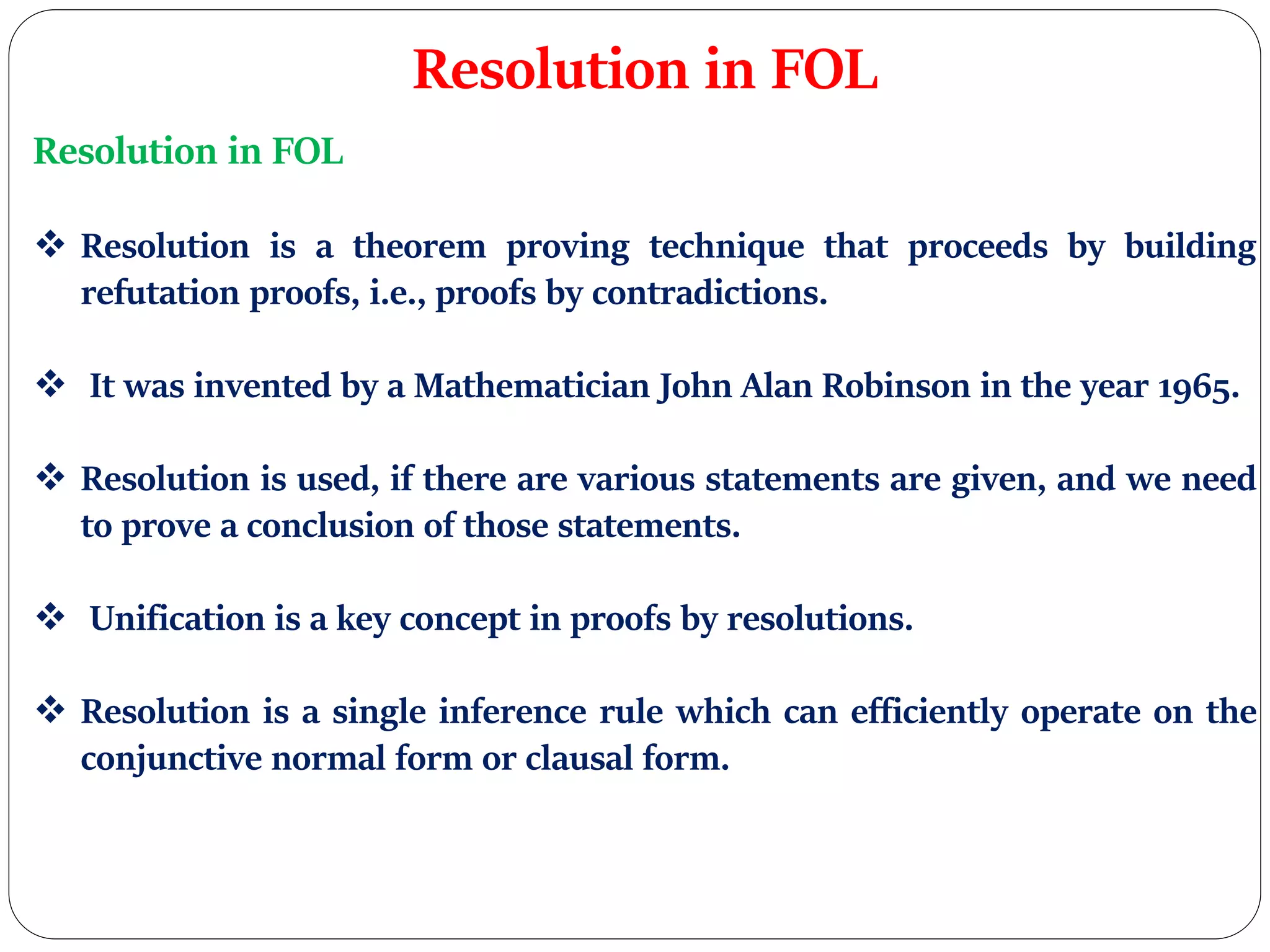 Resolution in FOL

Resolution in FOL

❖ Resolution is a theorem proving technique that proceeds by building refutation proofs, i.e., proofs by contradictions.

❖ It was invented by a Mathematician John Alan Robinson in the year 1965.

❖ Resolution is used, if there are various statements are given, and we need to prove a conclusion of those statements.

❖ Unification is a key concept in proofs by resolutions.

❖ Resolution is a single inference rule which can efficiently operate on the conjunctive normal form or clausal form.